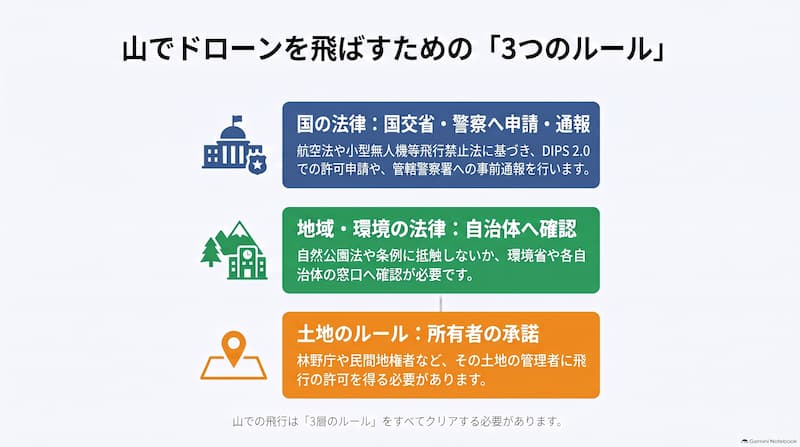 山でドローンを飛ばすための「3つのルール」

国の法律：国交省・警察へ申請・通報
航空法や小型無人機等飛行禁止法に基づき、DIPS 2.0での許可申請や、管轄警察署への事前通報を行います。

地域・環境の法律：自治体へ確認
自然公園法や条例に抵触しないか、環境省や各自治体の窓口へ確認が必要です。

土地のルール：所有者の承諾
林野庁や民間地権者など、その土地の管理者に飛行の許可を得る必要があります。

山での飛行は「3層のルール」をすべてクリアする必要があります。

Gemini Notebook